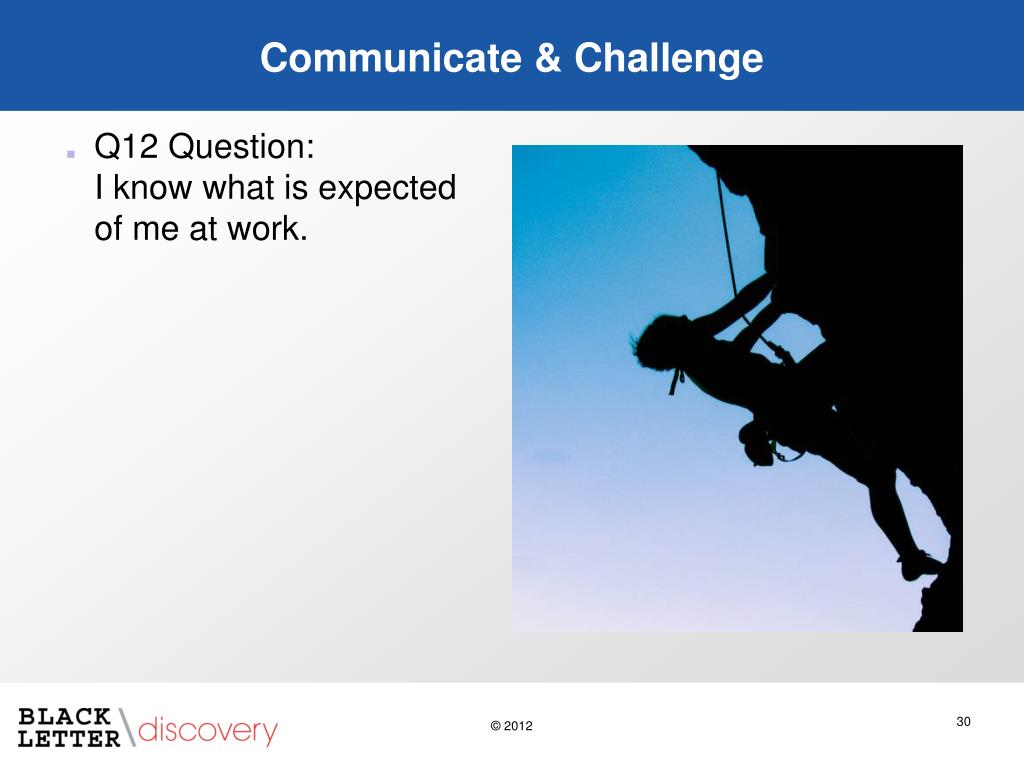 Communicate & Challenge

Q12 Question:
I know what is expected of me at work.

BLACK LETTER discovery

© 2012

30